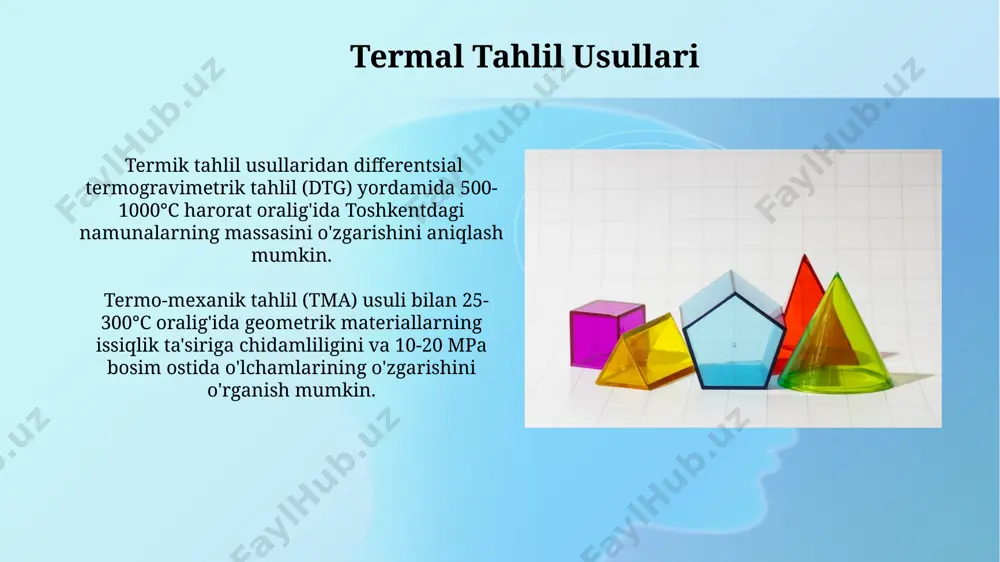 Termal Tahlil Usullari

Termik tahlil usullaridan differentsial termogravimetrik tahlil (DTG) yordamida 500-1000°C harorat oralig'ida Toshkentdagi namunalarning massasini o'zgarishini aniqlash mumkin.

Termo-mexanik tahlil (TMA) usuli bilan 25-300°C oralig'ida geometrik materiallarning issiqlik ta'siriga chidamliligini va 10-20 MPa bosim ostida o'lchamlarining o'zgarishini o'rganish mumkin.

FaylHub.uz FaylHub.uz FaylHub.uz FaylHub.uz FaylHub.uz FaylHub.uz FaylHub.uz